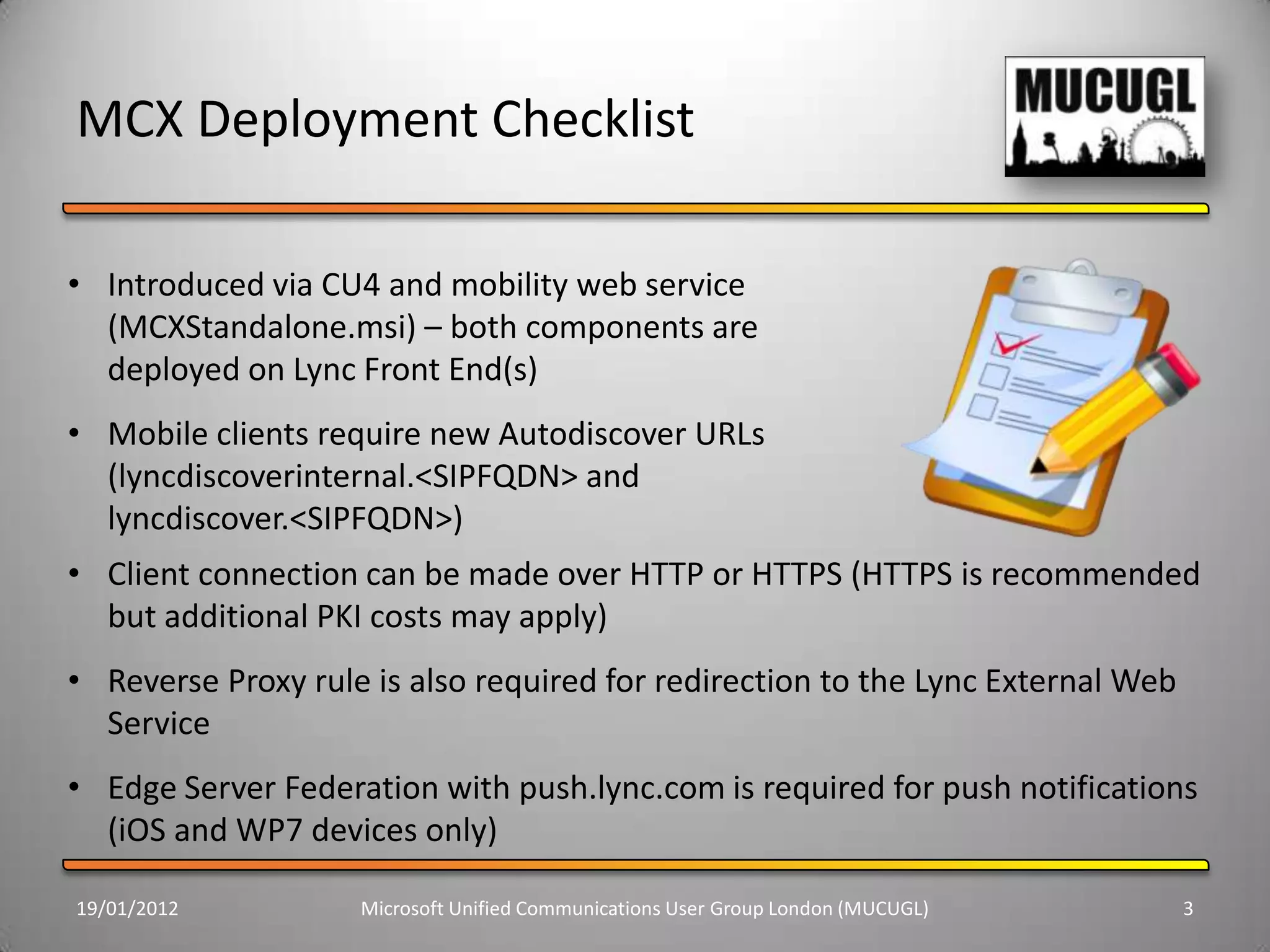 MCX Deployment Checklist

MUCUGL

• Introduced via CU4 and mobility web service (MCXStandalone.msi) – both components are deployed on Lync Front End(s)

• Mobile clients require new Autodiscover URLs (lyncdiscoverinternal.<SIPFQDN> and lyncdiscover.<SIPFQDN>)

• Client connection can be made over HTTP or HTTPS (HTTPS is recommended but additional PKI costs may apply)

• Reverse Proxy rule is also required for redirection to the Lync External Web Service

• Edge Server Federation with push.lync.com is required for push notifications (iOS and WP7 devices only)

19/01/2012 Microsoft Unified Communications User Group London (MUCUGL) 3